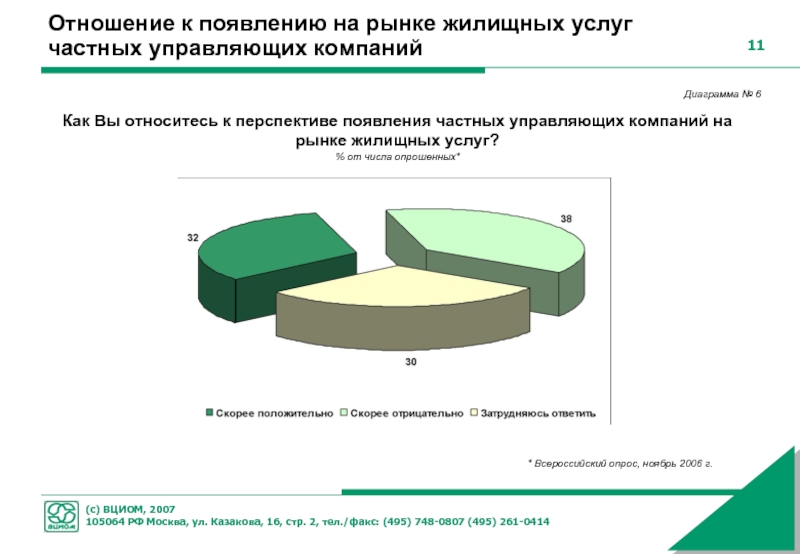 Отношение к появлению на рынке жилищных услуг частных управляющих компаний

11

Диаграмма № 6

Как Вы относитесь к перспективе появления частных управляющих компаний на рынке жилищных услуг?

% от числа опрошенных*

32

38

30

Скорее положительно Скорее отрицательно Затрудняюсь ответить

* Всероссийский опрос, ноябрь 2006 г.

ВЦИОМ

(с) ВЦИОМ, 2007
105064 РФ Москва, ул. Казакова, 16, стр. 2, тел./факс: (495) 748-0807 (495) 261-0414